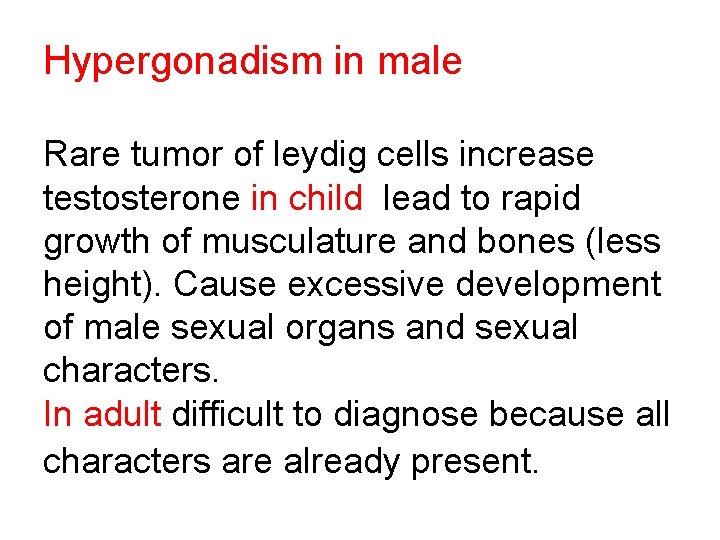 Hypergonadism in male

Rare tumor of leydig cells increase testosterone in child lead to rapid growth of musculature and bones (less height). Cause excessive development of male sexual organs and sexual characters.
In adult difficult to diagnose because all characters are already present.